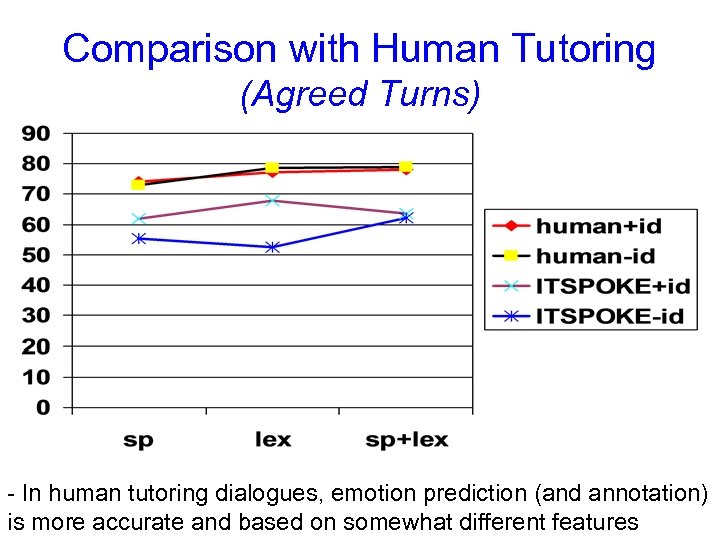 Comparison with Human Tutoring
(Agreed Turns)

90
80
70
60
50
40
30
20
10
0

sp
lex
sp+lex

human+id
human-id
ITSPOKE+id
ITSPOKE-id

- In human tutoring dialogues, emotion prediction (and annotation) is more accurate and based on somewhat different features